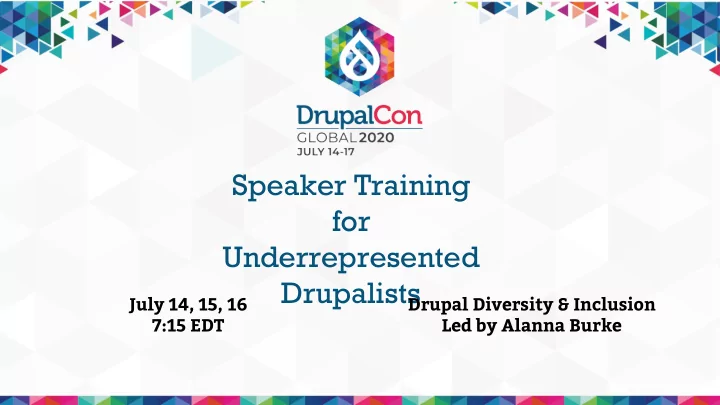 DrupalCon
GLOBAL 2020
JULY 14-17

Speaker Training for Underrepresented Drupalists

July 14, 15, 16
7:15 EDT

Drupal Diversity & Inclusion
Led by Alanna Burke